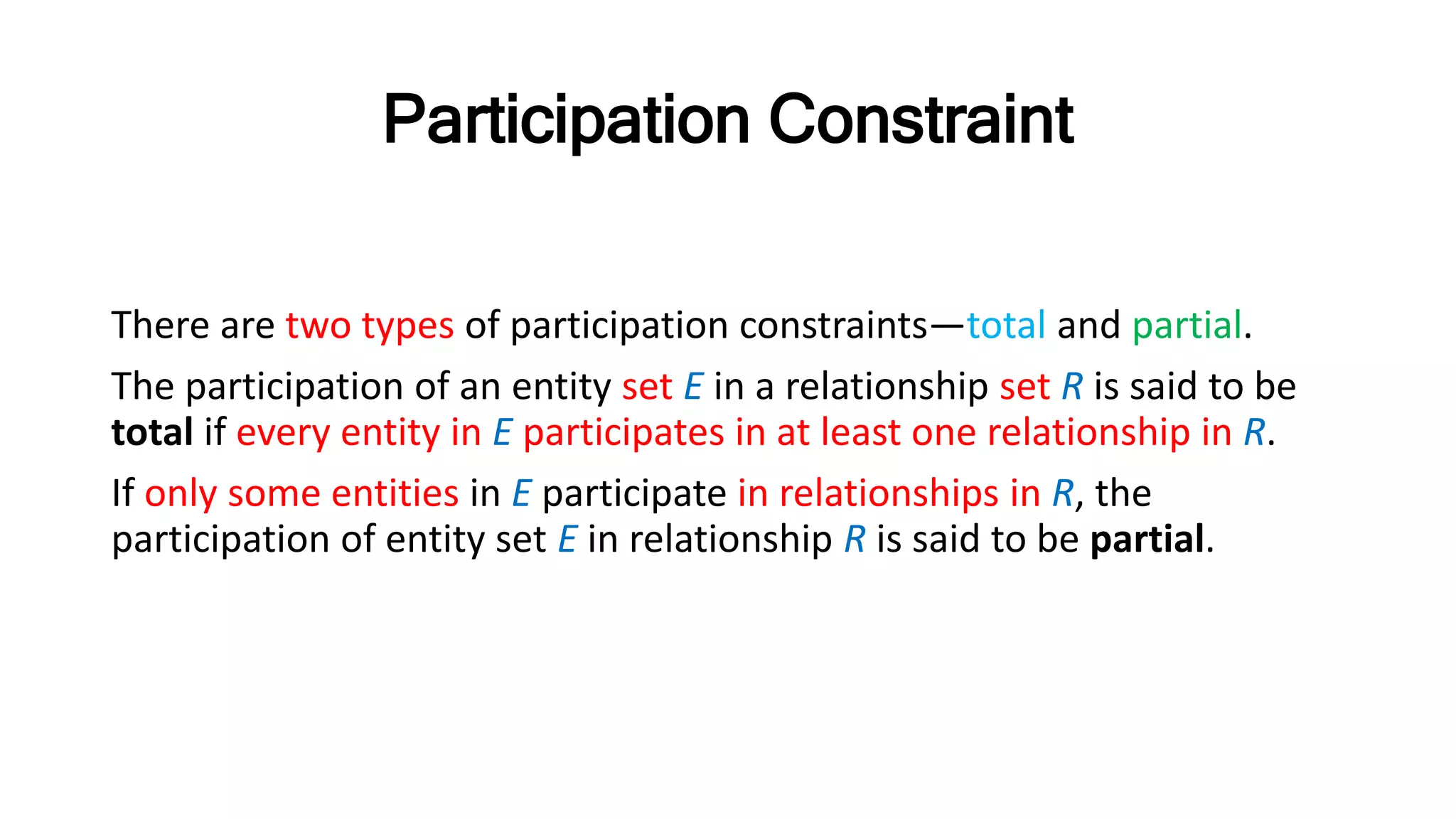 Participation Constraint

There are two types of participation constraints—total and partial.

The participation of an entity set E in a relationship set R is said to be total if every entity in E participates in at least one relationship in R.

If only some entities in E participate in relationships in R, the participation of entity set E in relationship R is said to be partial.